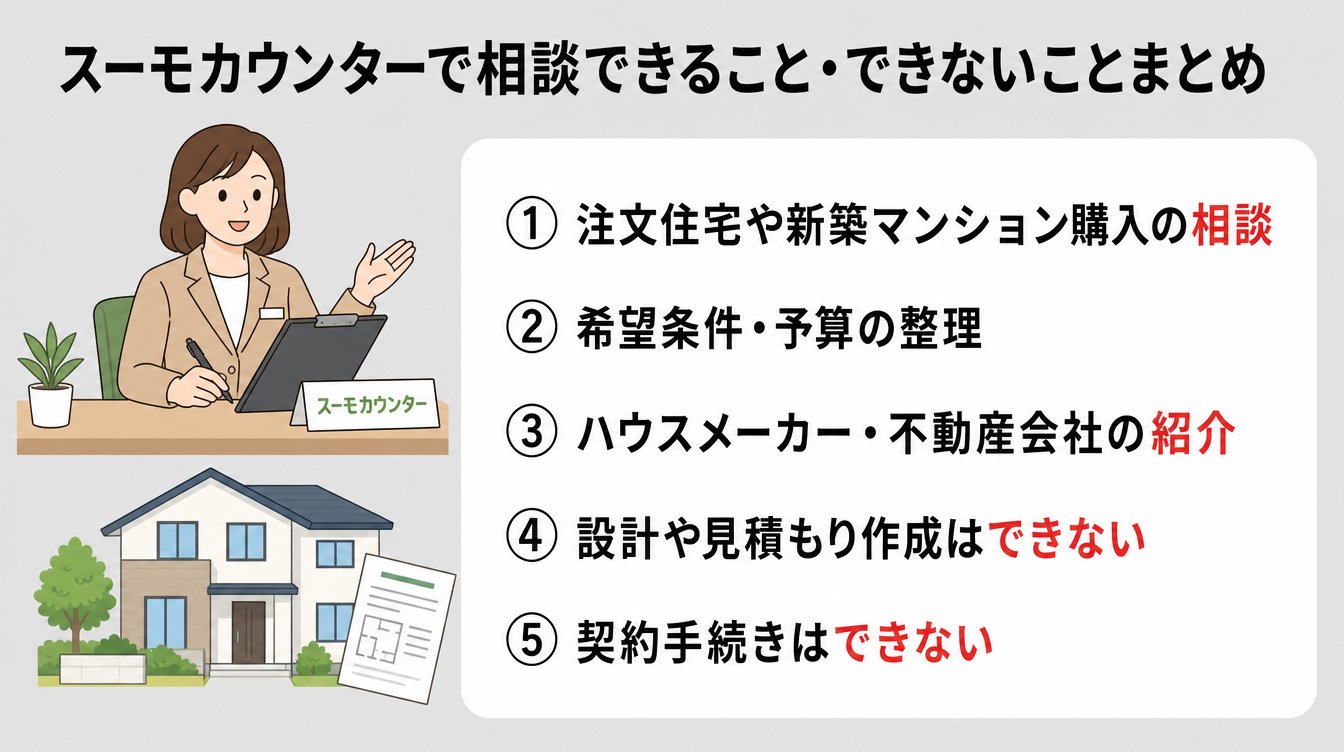 スーモカウンターで相談できること・できないことまとめ

スーモカウンター

① 注文住宅や新築マンション購入の相談

② 希望条件・予算の整理

③ ハウスメーカー・不動産会社の紹介

④ 設計や見積もり作成はできない

⑤ 契約手続きはできない